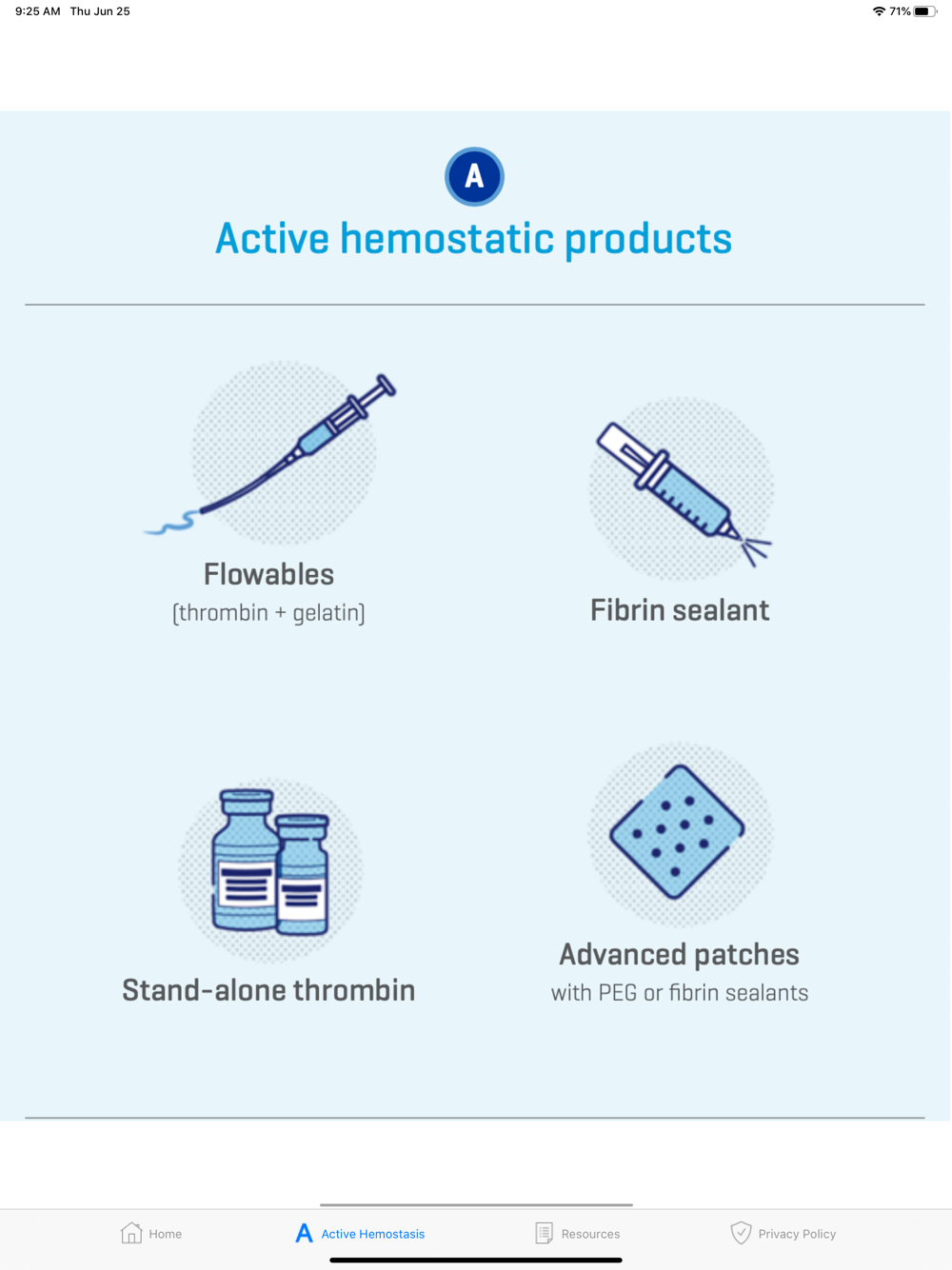 9:25 AM Thu Jun 25

71%

A

Active hemostatic products

Flowables
(thrombin + gelatin)

Fibrin sealant

Stand-alone thrombin

Advanced patches
with PEG or fibrin sealants

Home

A Active Hemostasis

Resources

Privacy Policy